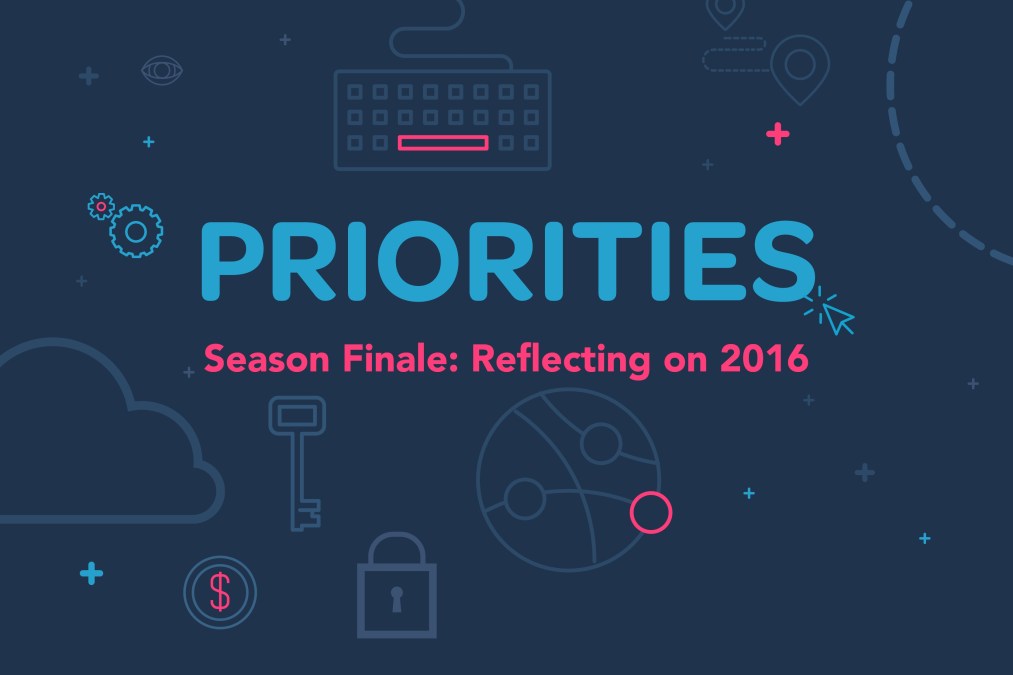 PRIORITIES

Season Finale: Reflecting on 2016

$